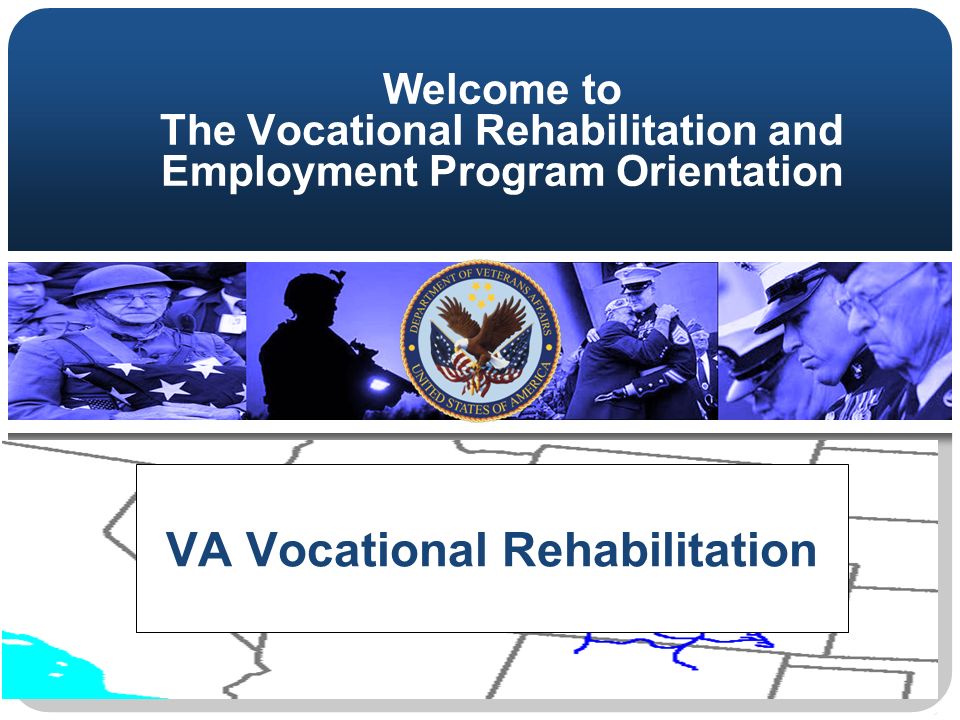 Welcome to
The Vocational Rehabilitation and Employment Program Orientation

DEPARTMENT OF VETERANS AFFAIRS
UNITED STATES OF AMERICA

VA Vocational Rehabilitation